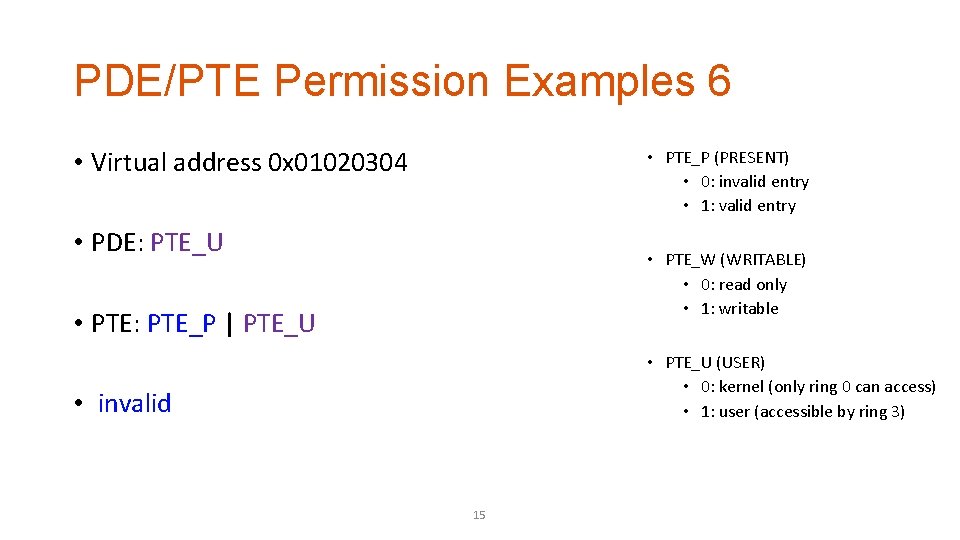 PDE/PTE Permission Examples 6

• Virtual address 0x01020304

• PDE: PTE_U

• PTE: PTE_P | PTE_U

• invalid

• PTE_P (PRESENT)
  • 0: invalid entry
  • 1: valid entry

• PTE_W (WRITABLE)
  • 0: read only
  • 1: writable

• PTE_U (USER)
  • 0: kernel (only ring 0 can access)
  • 1: user (accessible by ring 3)

15